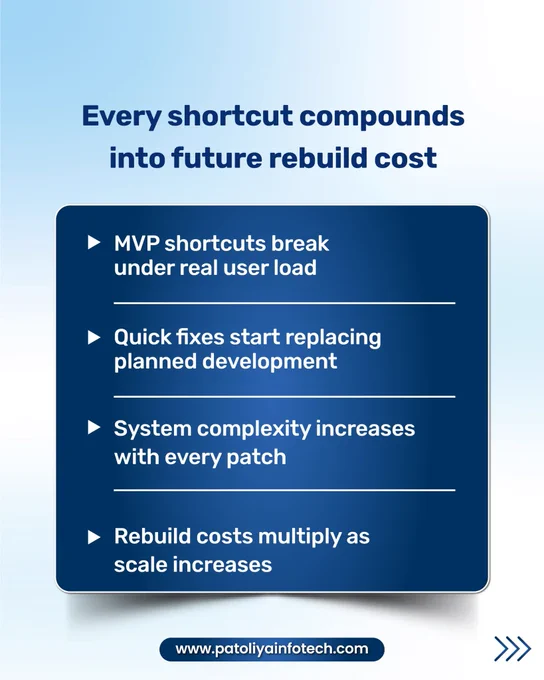 Every shortcut compounds into future rebuild cost

▶ MVP shortcuts break under real user load

▶ Quick fixes start replacing planned development

▶ System complexity increases with every patch

▶ Rebuild costs multiply as scale increases

www.patoliyainfotech.com